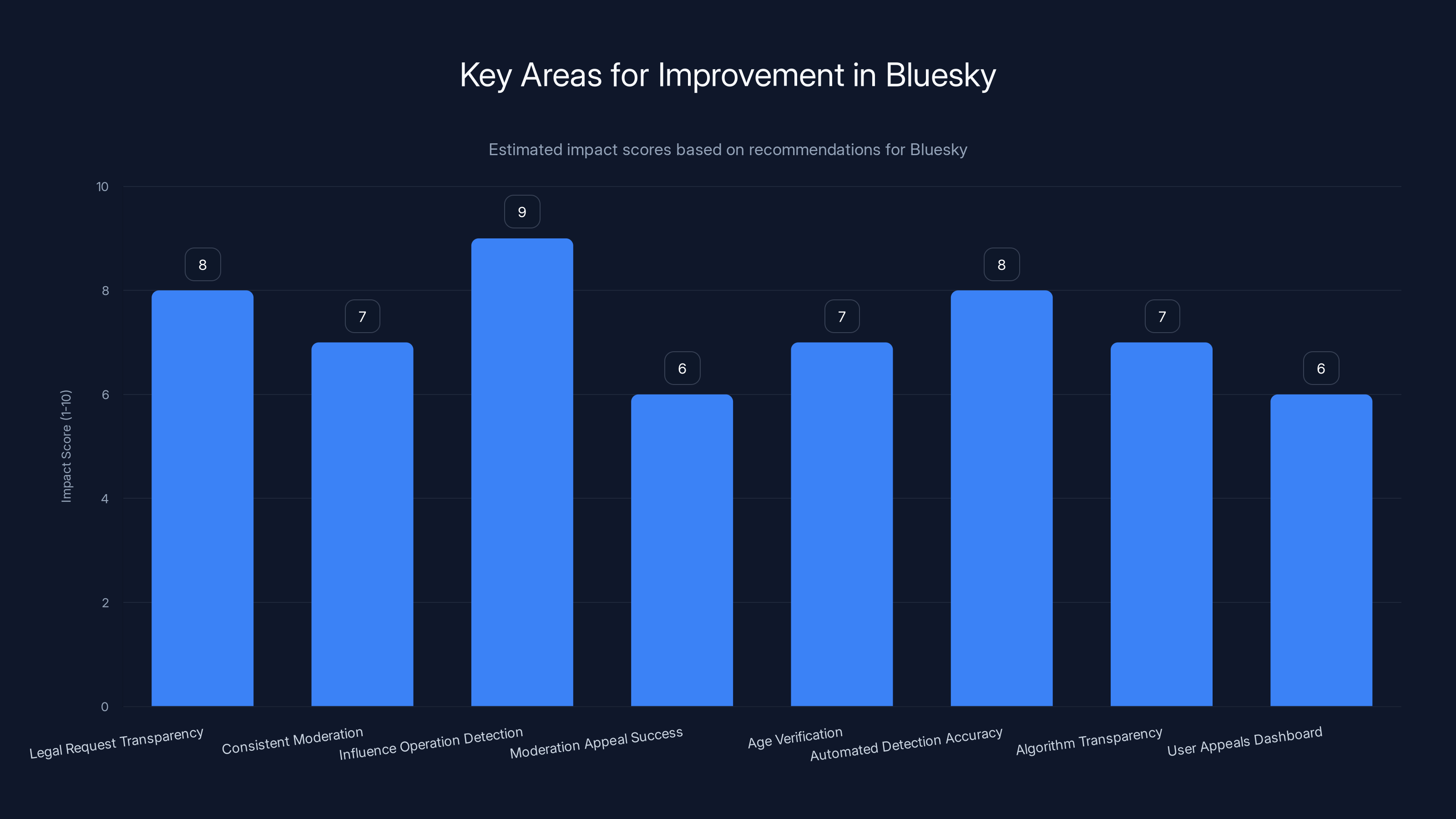 Key Areas for Improvement in Bluesky

Estimated impact scores based on recommendations for Bluesky

Impact Score (1-10)

10
8
6
4
2
0

8
7
9
6
7
8
7
6

Legal Request Transparency
Consistent Moderation
Influence Operation Detection
Moderation Appeal Success
Age Verification
Automated Detection Accuracy
Algorithm Transparency
User Appeals Dashboard